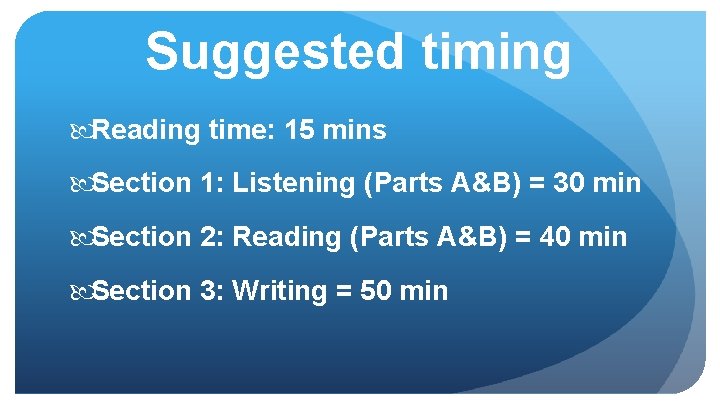 Suggested timing

Reading time: 15 mins

Section 1: Listening (Parts A&B) = 30 min

Section 2: Reading (Parts A&B) = 40 min

Section 3: Writing = 50 min